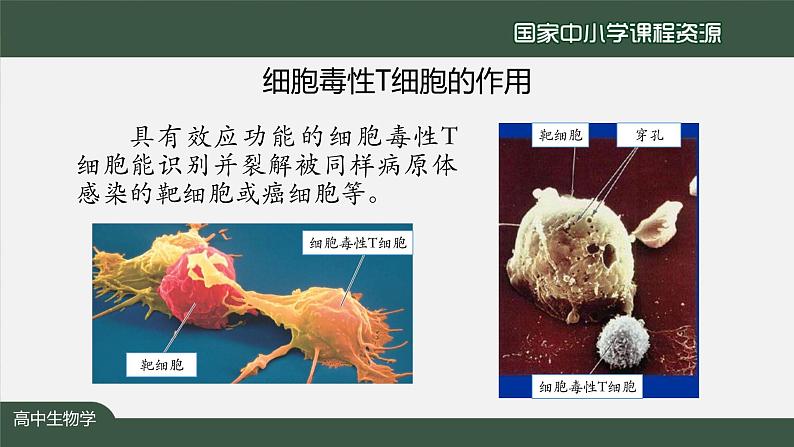 国家中小学课程资源

细胞毒性T细胞的作用

具有效应功能的细胞毒性T细胞能识别并裂解被同样病原体感染的靶细胞或癌细胞等。

细胞毒性T细胞

靶细胞

靶细胞

穿孔

细胞毒性T细胞

高中生物学